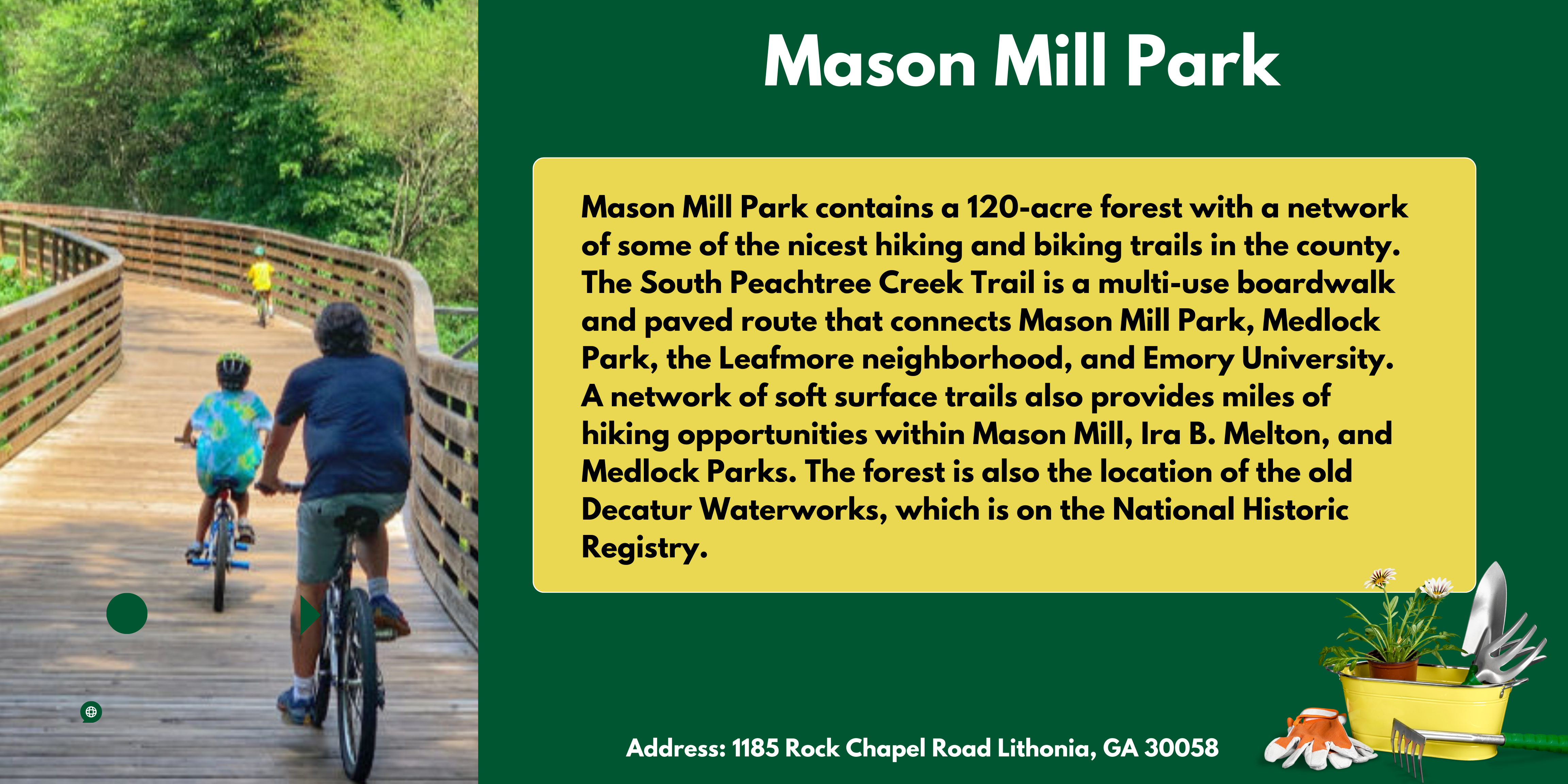 Mason Mill Park

Mason Mill Park contains a 120-acre forest with a network of some of the nicest hiking and biking trails in the county. The South Peachtree Creek Trail is a multi-use boardwalk and paved route that connects Mason Mill Park, Medlock Park, the Leafmore neighborhood, and Emory University. A network of soft surface trails also provides miles of hiking opportunities within Mason Mill, Ira B. Melton, and Medlock Parks. The forest is also the location of the old Decatur Waterworks, which is on the National Historic Registry.

Address: 1185 Rock Chapel Road Lithonia, GA 30058